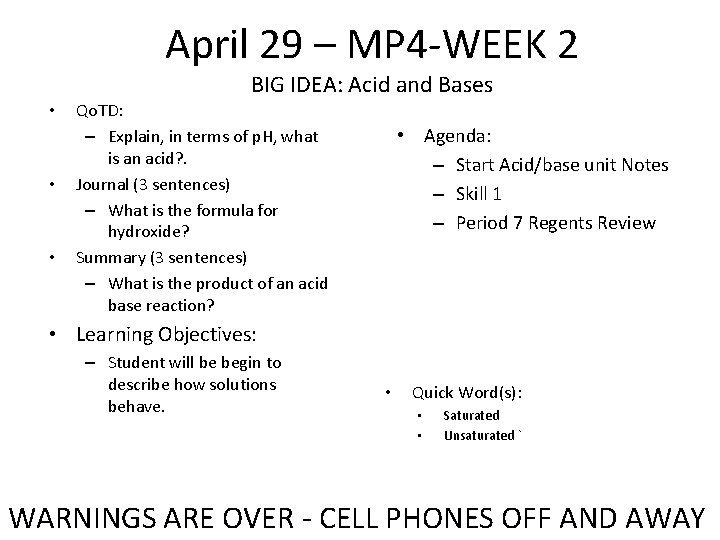 April 29 – MP4-WEEK 2
BIG IDEA: Acid and Bases

• QoTD:
– Explain, in terms of pH, what is an acid?.
• Journal (3 sentences)
– What is the formula for hydroxide?
• Summary (3 sentences)
– What is the product of an acid base reaction?
• Learning Objectives:
– Student will be begin to describe how solutions behave.

• Agenda:
– Start Acid/base unit Notes
– Skill 1
– Period 7 Regents Review

• Quick Word(s):
• Saturated
• Unsaturated `

WARNINGS ARE OVER - CELL PHONES OFF AND AWAY